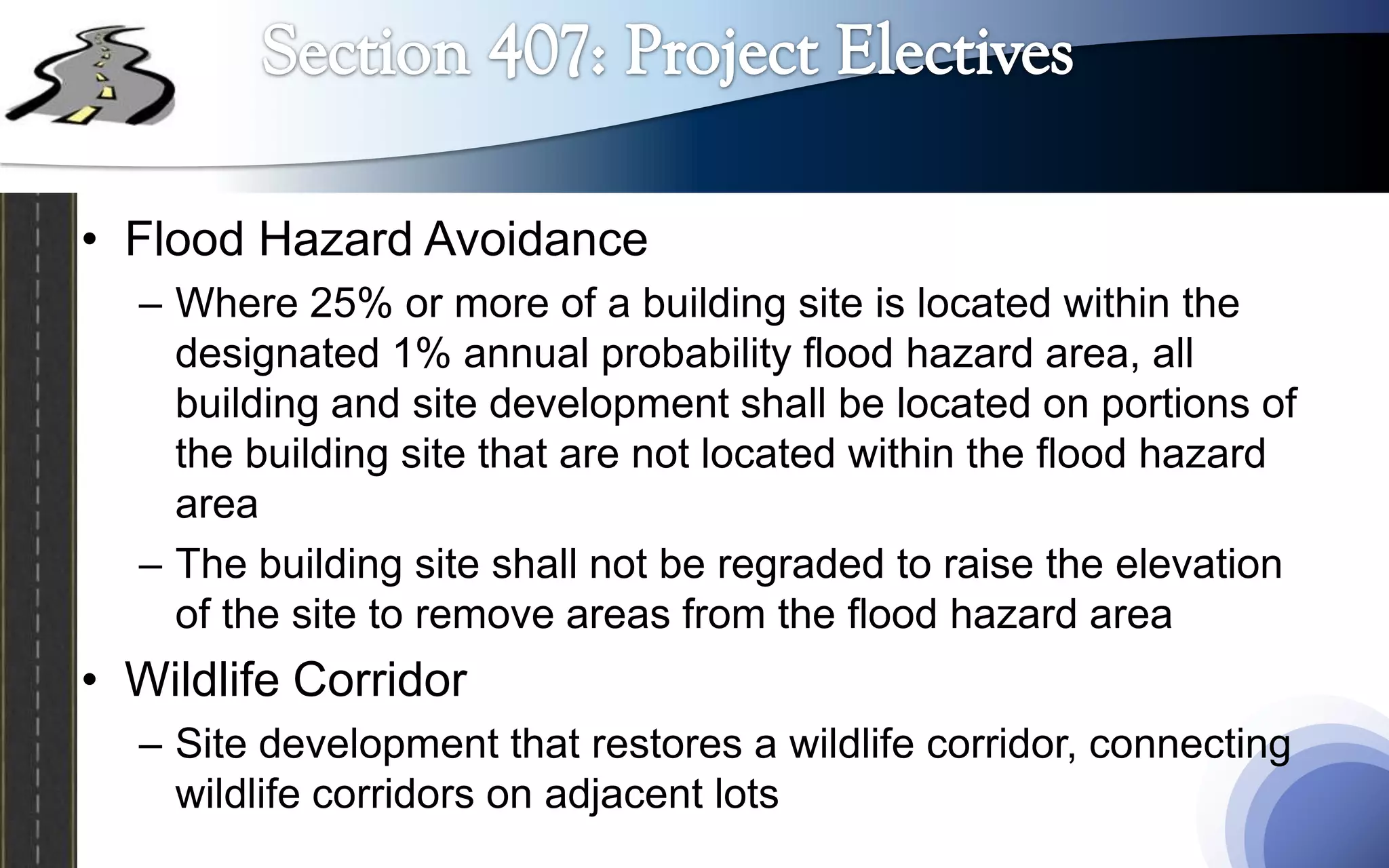 Section 407: Project Electives

• Flood Hazard Avoidance

– Where 25% or more of a building site is located within the designated 1% annual probability flood hazard area, all building and site development shall be located on portions of the building site that are not located within the flood hazard area

– The building site shall not be regraded to raise the elevation of the site to remove areas from the flood hazard area

• Wildlife Corridor

– Site development that restores a wildlife corridor, connecting wildlife corridors on adjacent lots